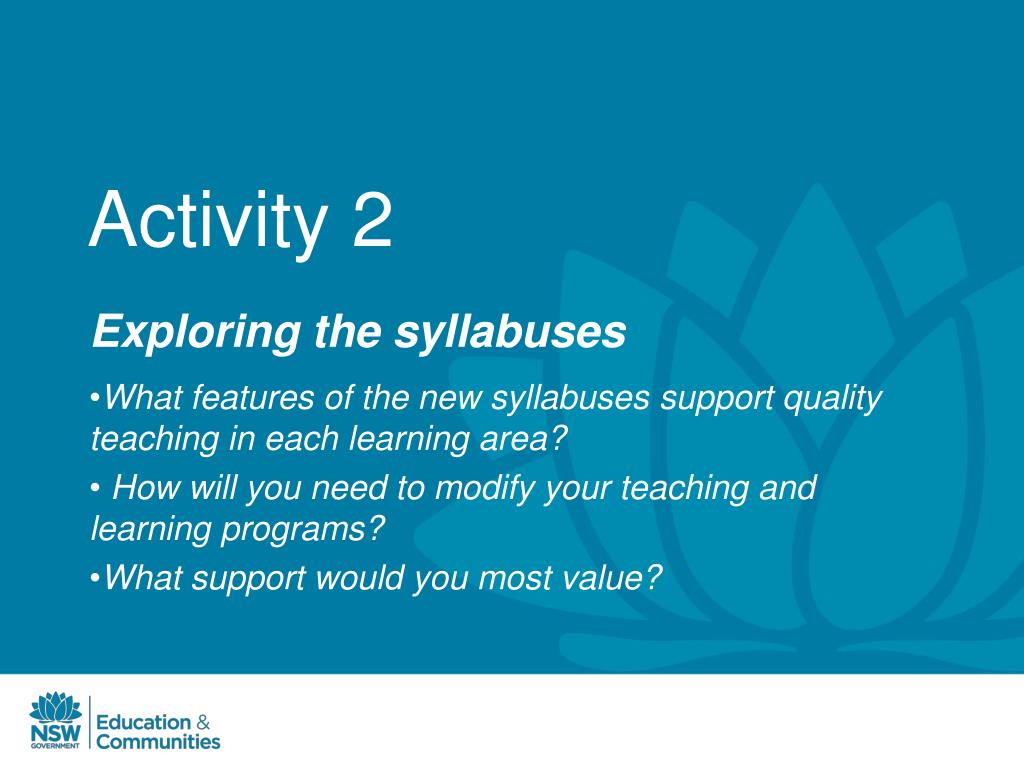 Activity 2

Exploring the syllabuses

•What features of the new syllabuses support quality teaching in each learning area?

• How will you need to modify your teaching and learning programs?

•What support would you most value?

NSW GOVERNMENT

Education & Communities